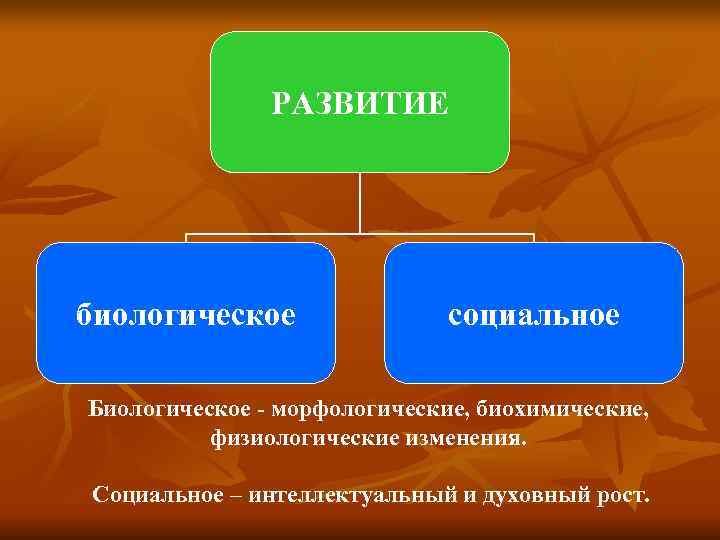 РАЗВИТИЕ

биологическое

социальное

Биологическое - морфологические, биохимические, физиологические изменения.

Социальное – интеллектуальный и духовный рост.